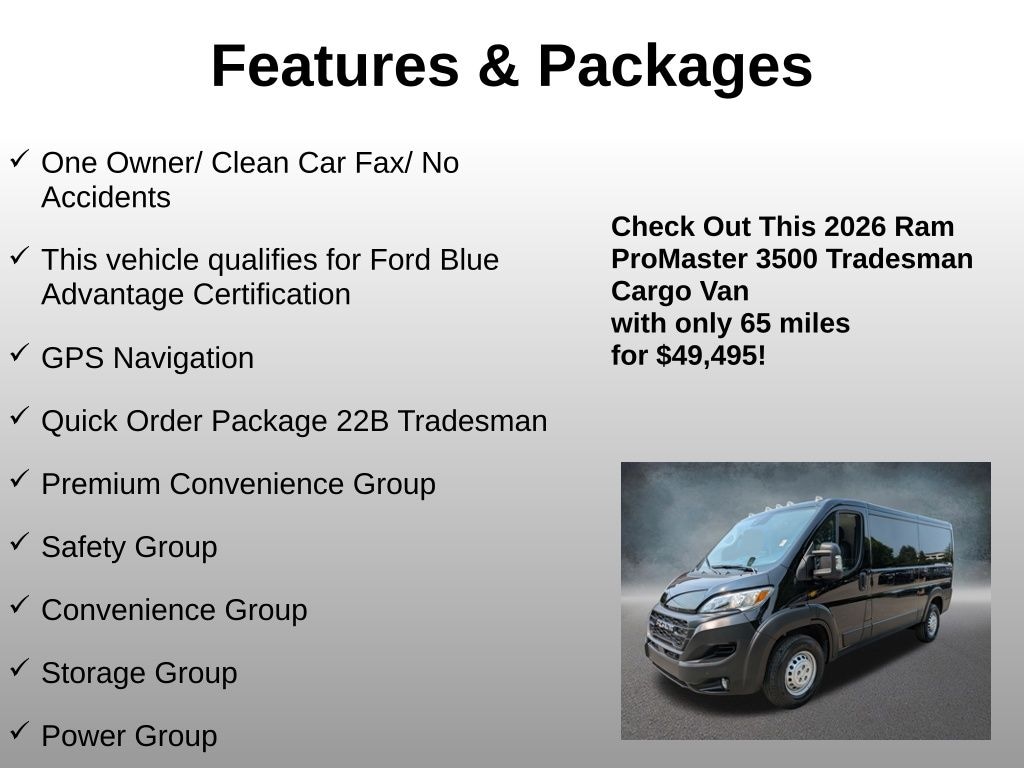 Features & Packages

✓ One Owner/ Clean Car Fax/ No Accidents

✓ This vehicle qualifies for Ford Blue Advantage Certification

✓ GPS Navigation

✓ Quick Order Package 22B Tradesman

✓ Premium Convenience Group

✓ Safety Group

✓ Convenience Group

✓ Storage Group

✓ Power Group

Check Out This 2026 Ram ProMaster 3500 Tradesman Cargo Van
with only 65 miles
for $49,495!